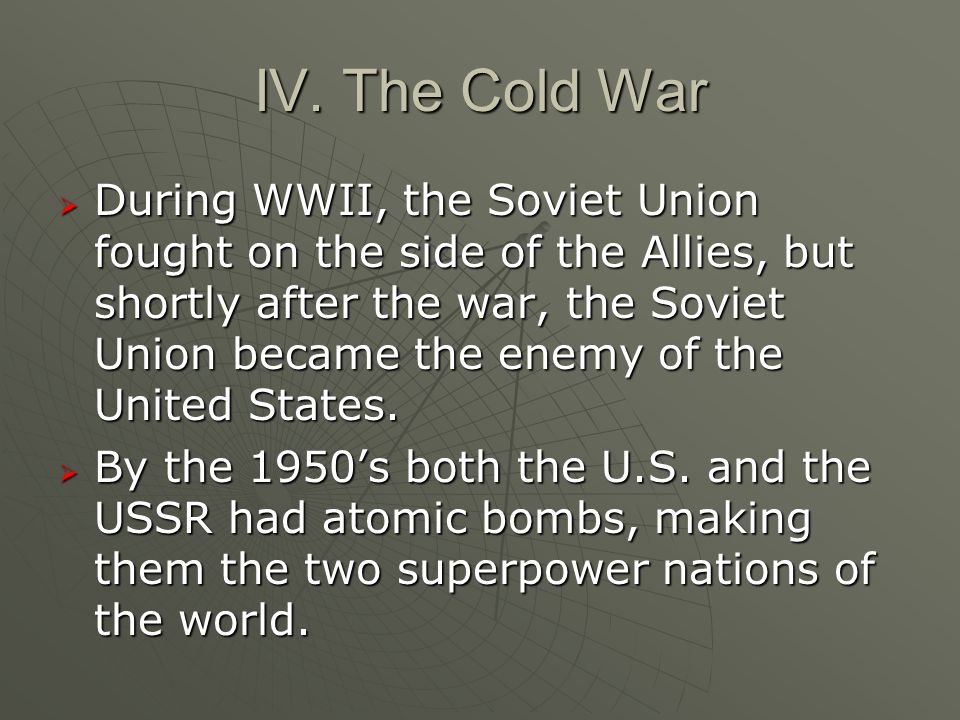 IV. The Cold War

During WWII, the Soviet Union fought on the side of the Allies, but shortly after the war, the Soviet Union became the enemy of the United States.

By the 1950’s both the U.S. and the USSR had atomic bombs, making them the two superpower nations of the world.